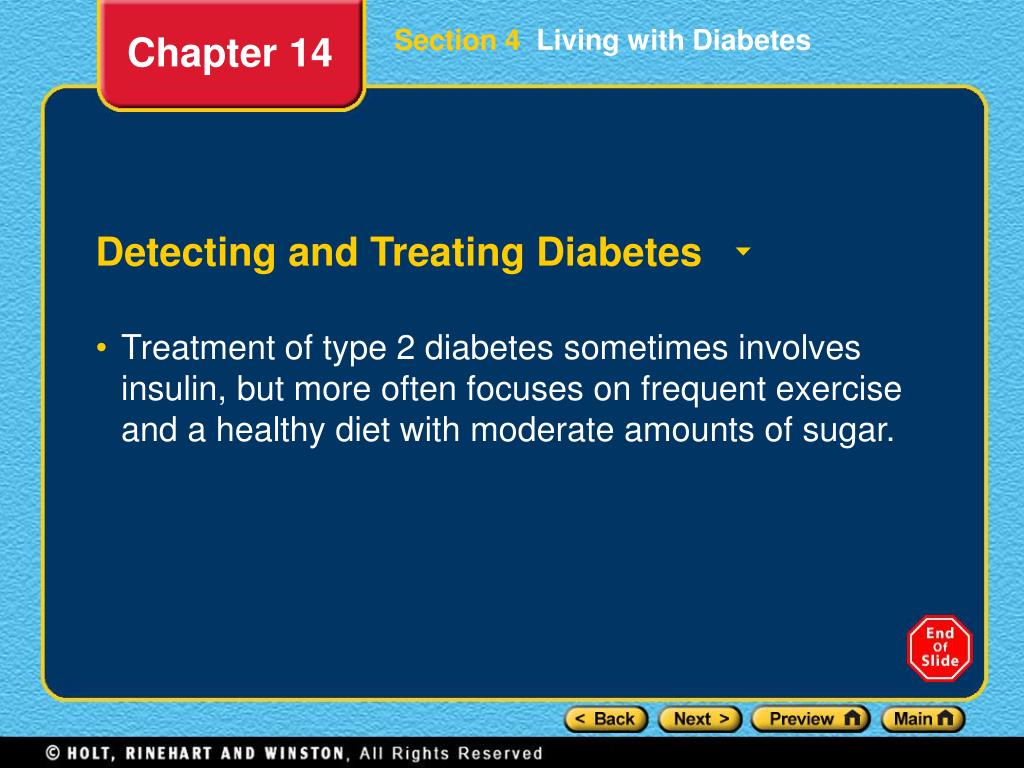 Chapter 14

Section 4 Living with Diabetes

Detecting and Treating Diabetes

• Treatment of type 2 diabetes sometimes involves insulin, but more often focuses on frequent exercise and a healthy diet with moderate amounts of sugar.

End Of Slide

< Back Next > Preview Main

© HOLT, RINEHART AND WINSTON, All Rights Reserved